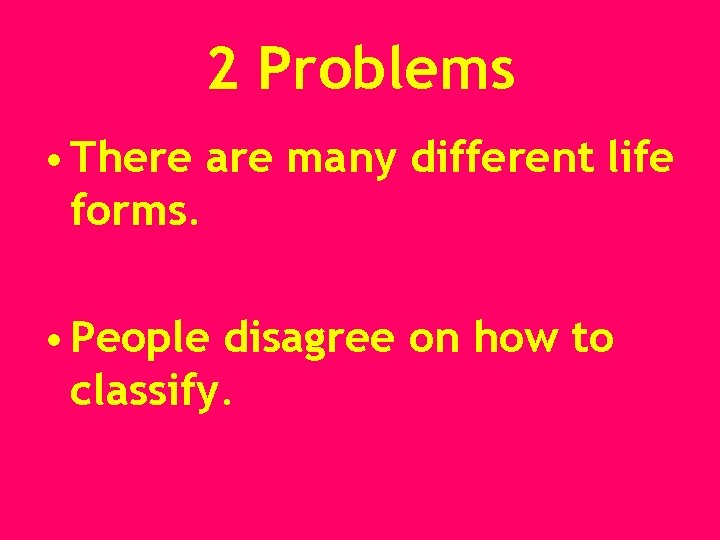 2 Problems

• There are many different life forms.

• People disagree on how to classify.